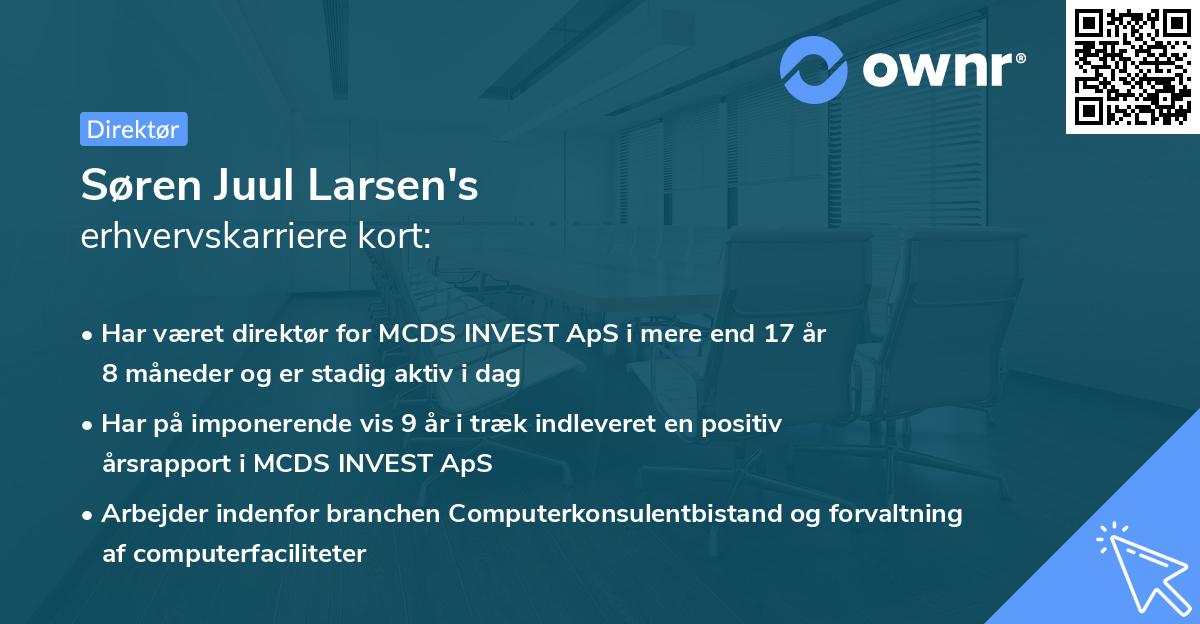 ownr®

Direktør

Søren Juul Larsen's
erhvervskarriere kort:

• Har været direktør for MCDS INVEST ApS i mere end 17 år 8 måneder og er stadig aktiv i dag
• Har på imponerende vis 9 år i træk indleveret en positiv årsrapport i MCDS INVEST ApS
• Arbejder indenfor branchen Computerkonsulentbistand og forvaltning af computerfaciliteter